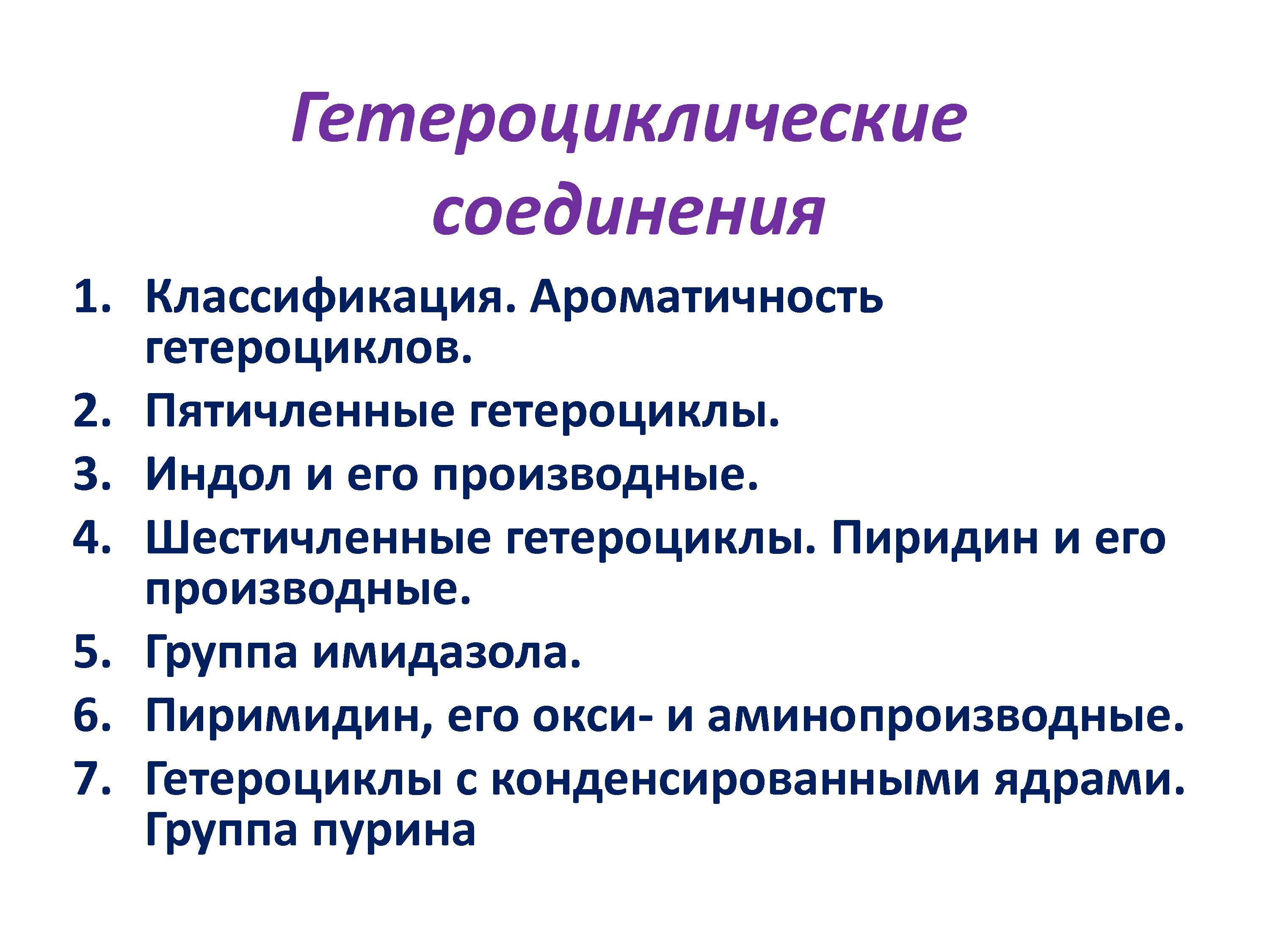 Гетероциклические соединения

1. Классификация. Ароматичность гетероциклов.
2. Пятичленные гетероциклы.
3. Индол и его производные.
4. Шестичленные гетероциклы. Пиридин и его производные.
5. Группа имидазола.
6. Пиримидин, его окси- и аминопроизводные.
7. Гетероциклы с конденсированными ядрами. Группа пурина